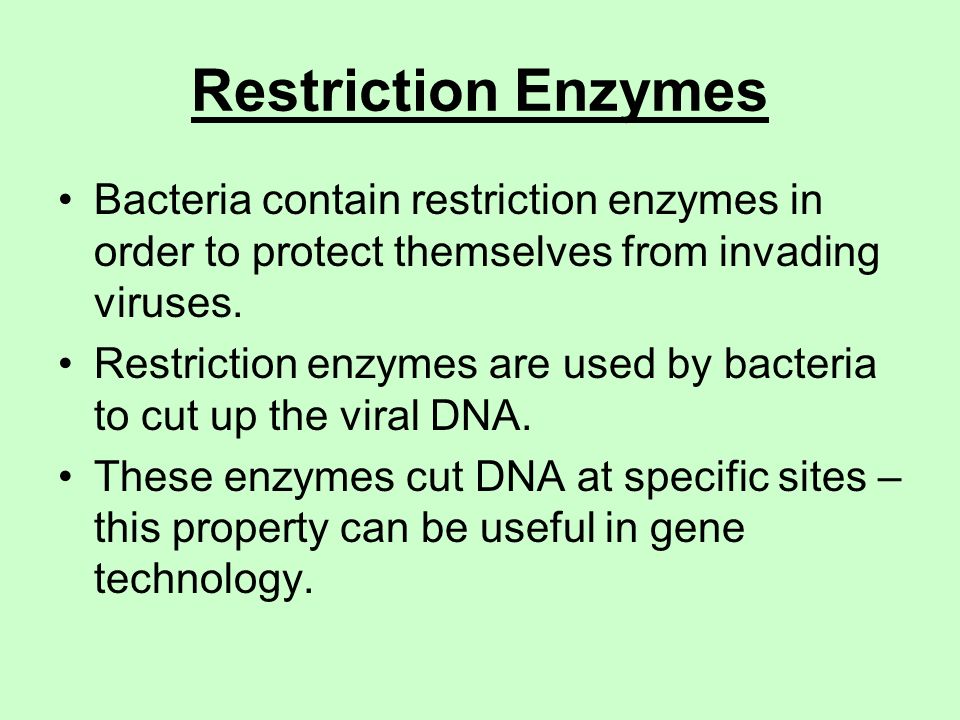 Restriction Enzymes

• Bacteria contain restriction enzymes in order to protect themselves from invading viruses.
• Restriction enzymes are used by bacteria to cut up the viral DNA.
• These enzymes cut DNA at specific sites – this property can be useful in gene technology.